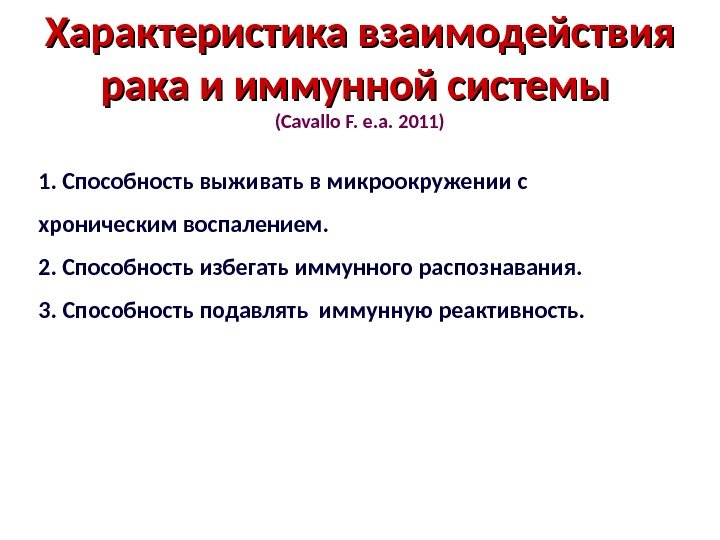 Характеристика взаимодействия рака и иммунной системы
(Cavallo F. e.a. 2011)

1. Способность выживать в микроокружении с хроническим воспалением.

2. Способность избегать иммунного распознавания.

3. Способность подавлять иммунную реактивность.